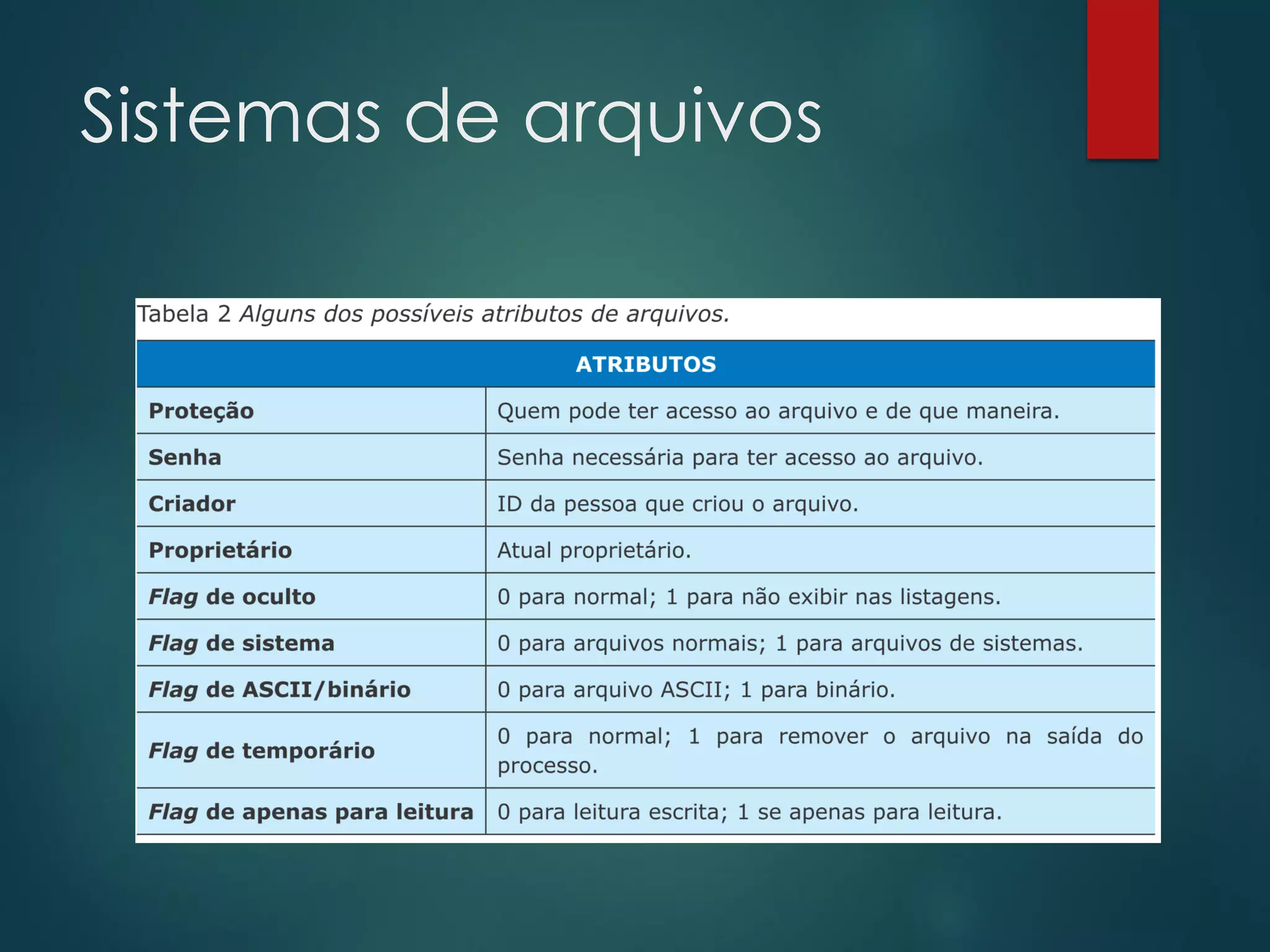 Sistemas de arquivos

Tabela 2 Alguns dos possíveis atributos de arquivos.

| ATRIBUTOS | |
|---|---|
| Proteção | Quem pode ter acesso ao arquivo e de que maneira. |
| Senha | Senha necessária para ter acesso ao arquivo. |
| Criador | ID da pessoa que criou o arquivo. |
| Proprietário | Atual proprietário. |
| Flag de oculto | 0 para normal; 1 para não exibir nas listagens. |
| Flag de sistema | 0 para arquivos normais; 1 para arquivos de sistemas. |
| Flag de ASCII/binário | 0 para arquivo ASCII; 1 para binário. |
| Flag de temporário | 0 para normal; 1 para remover o arquivo na saída do processo. |
| Flag de apenas para leitura | 0 para leitura escrita; 1 se apenas para leitura. |